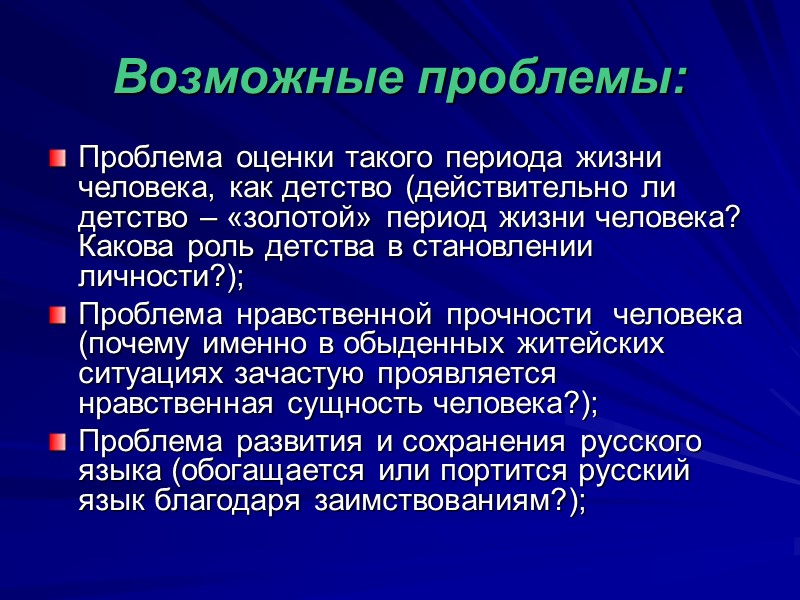 Возможные проблемы:

Проблема оценки такого периода жизни человека, как детство (действительно ли детство – «золотой» период жизни человека? Какова роль детства в становлении личности?);

Проблема нравственной прочности человека (почему именно в обыденных житейских ситуациях зачастую проявляется нравственная сущность человека?);

Проблема развития и сохранения русского языка (обогащается или портится русский язык благодаря заимствованиям?);